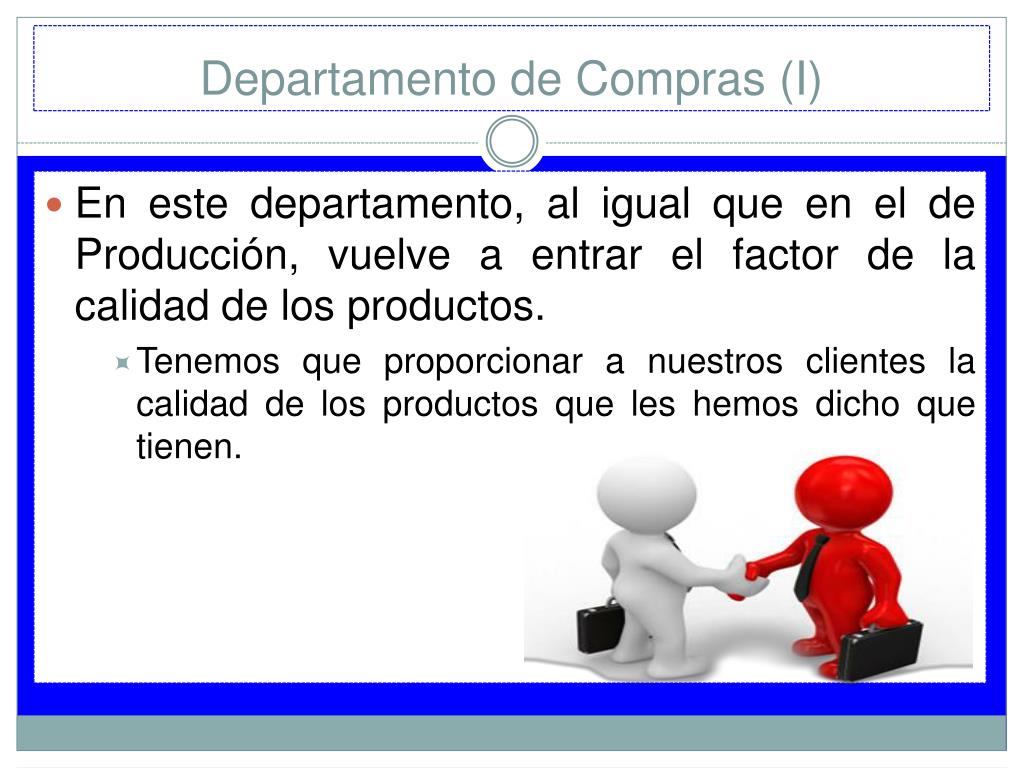 Departamento de Compras (I)

En este departamento, al igual que en el de Producción, vuelve a entrar el factor de la calidad de los productos.

Tenemos que proporcionar a nuestros clientes la calidad de los productos que les hemos dicho que tienen.